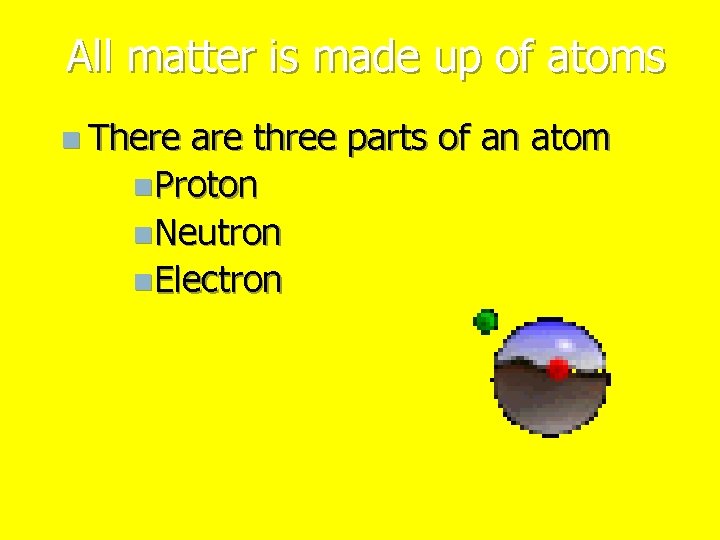 All matter is made up of atoms

There are three parts of an atom

Proton

Neutron

Electron